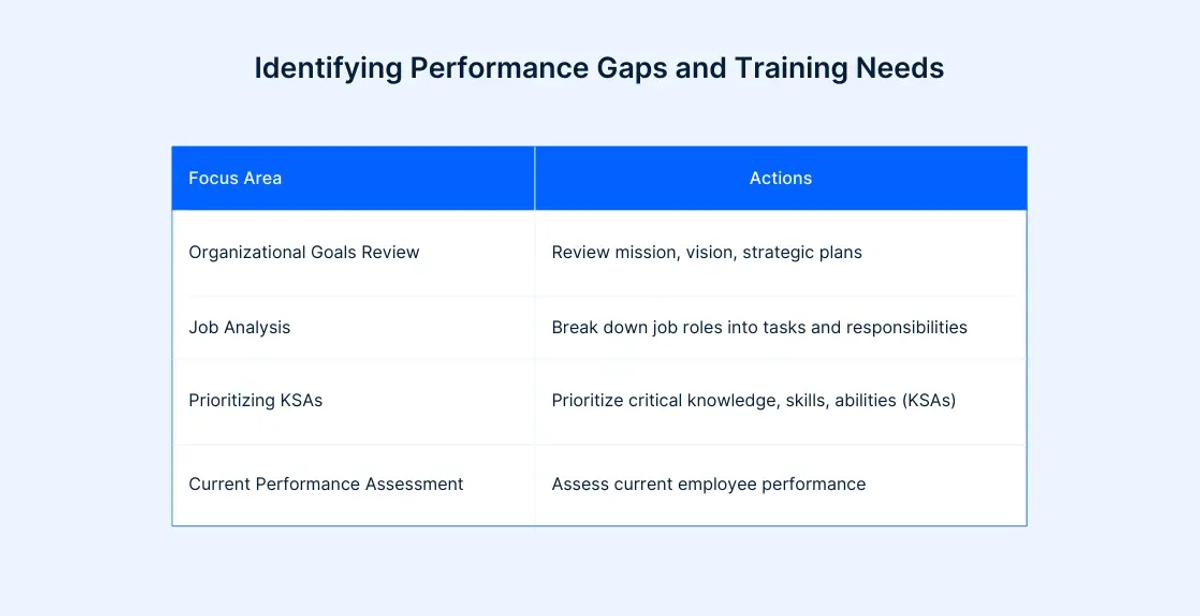 Identifying Performance Gaps and Training Needs

| Focus Area | Actions |
|---|---|
| Organizational Goals Review | Review mission, vision, strategic plans |
| Job Analysis | Break down job roles into tasks and responsibilities |
| Prioritizing KSAs | Prioritize critical knowledge, skills, abilities (KSAs) |
| Current Performance Assessment | Assess current employee performance |